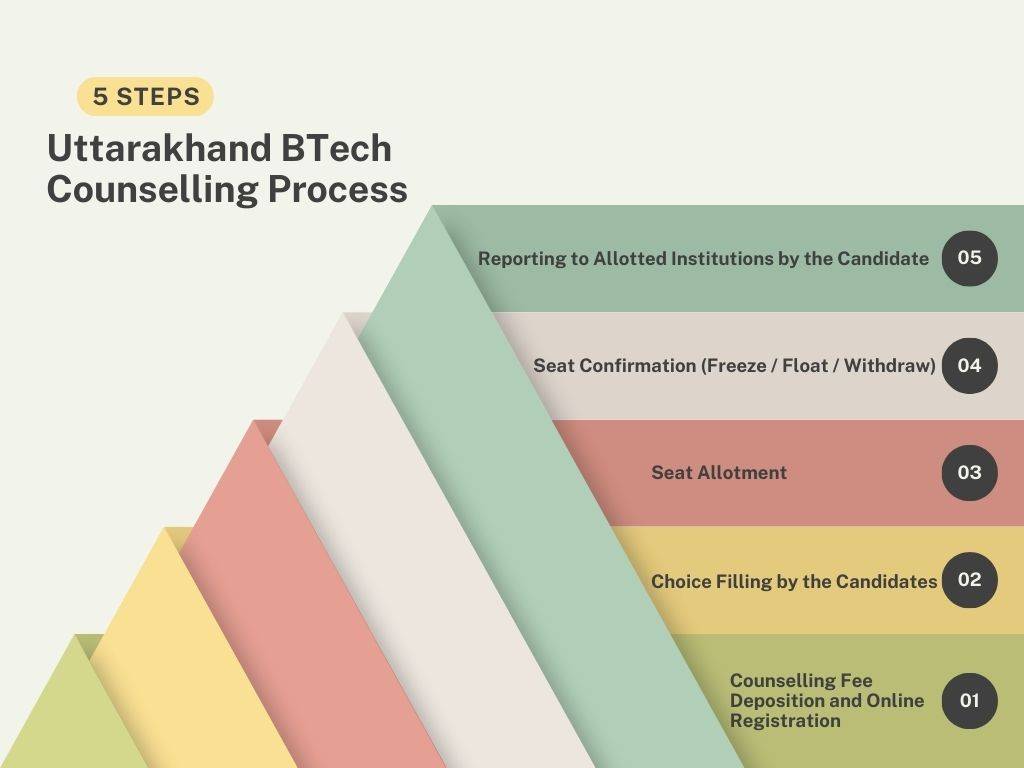 5 STEPS

Uttarakhand BTech Counselling Process

Reporting to Allotted Institutions by the Candidate 05

Seat Confirmation (Freeze / Float / Withdraw) 04

Seat Allotment 03

Choice Filling by the Candidates 02

Counselling Fee Deposition and Online Registration 01